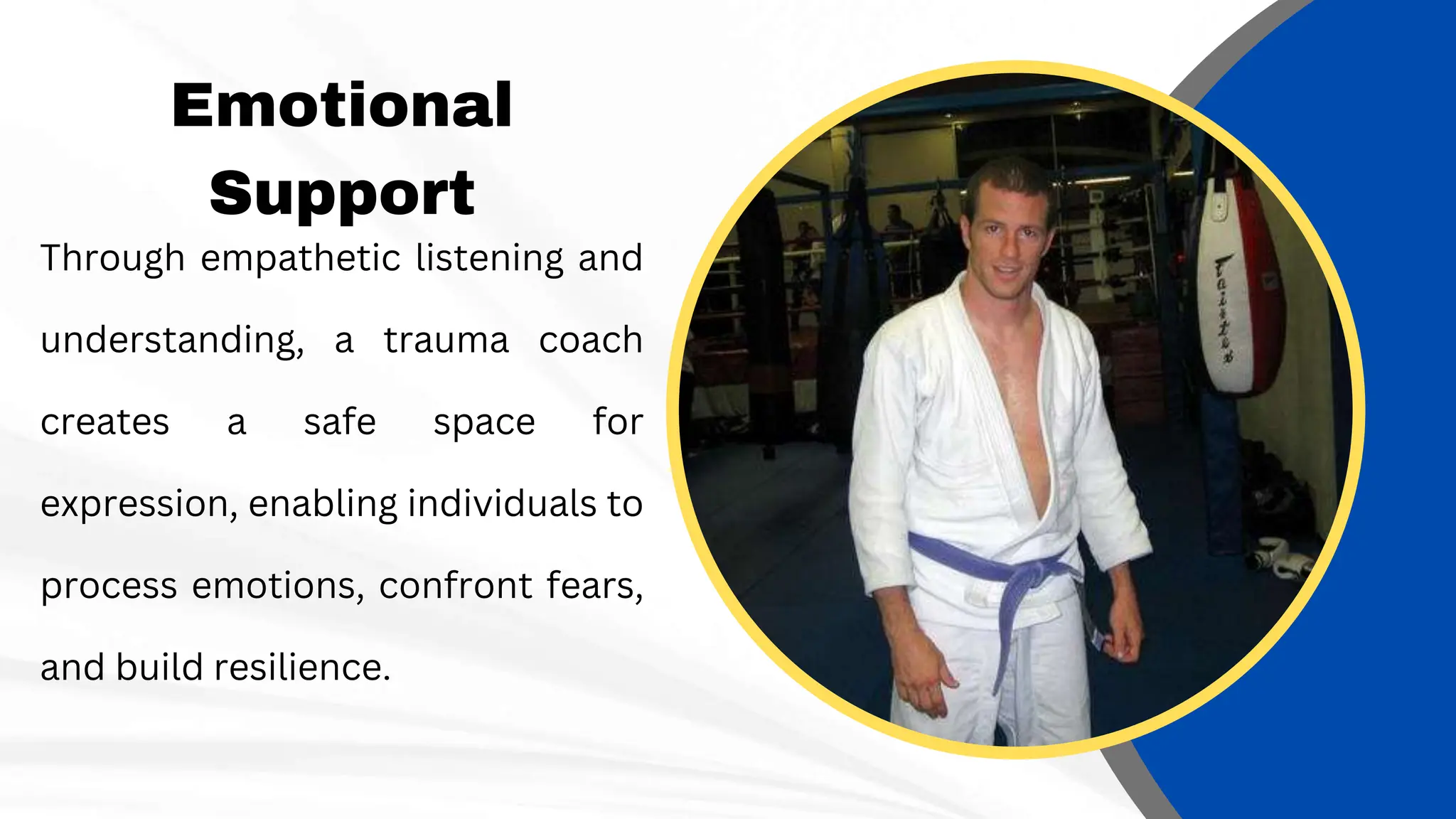 Emotional Support

Through empathetic listening and understanding, a trauma coach creates a safe space for expression, enabling individuals to process emotions, confront fears, and build resilience.

Fairtex